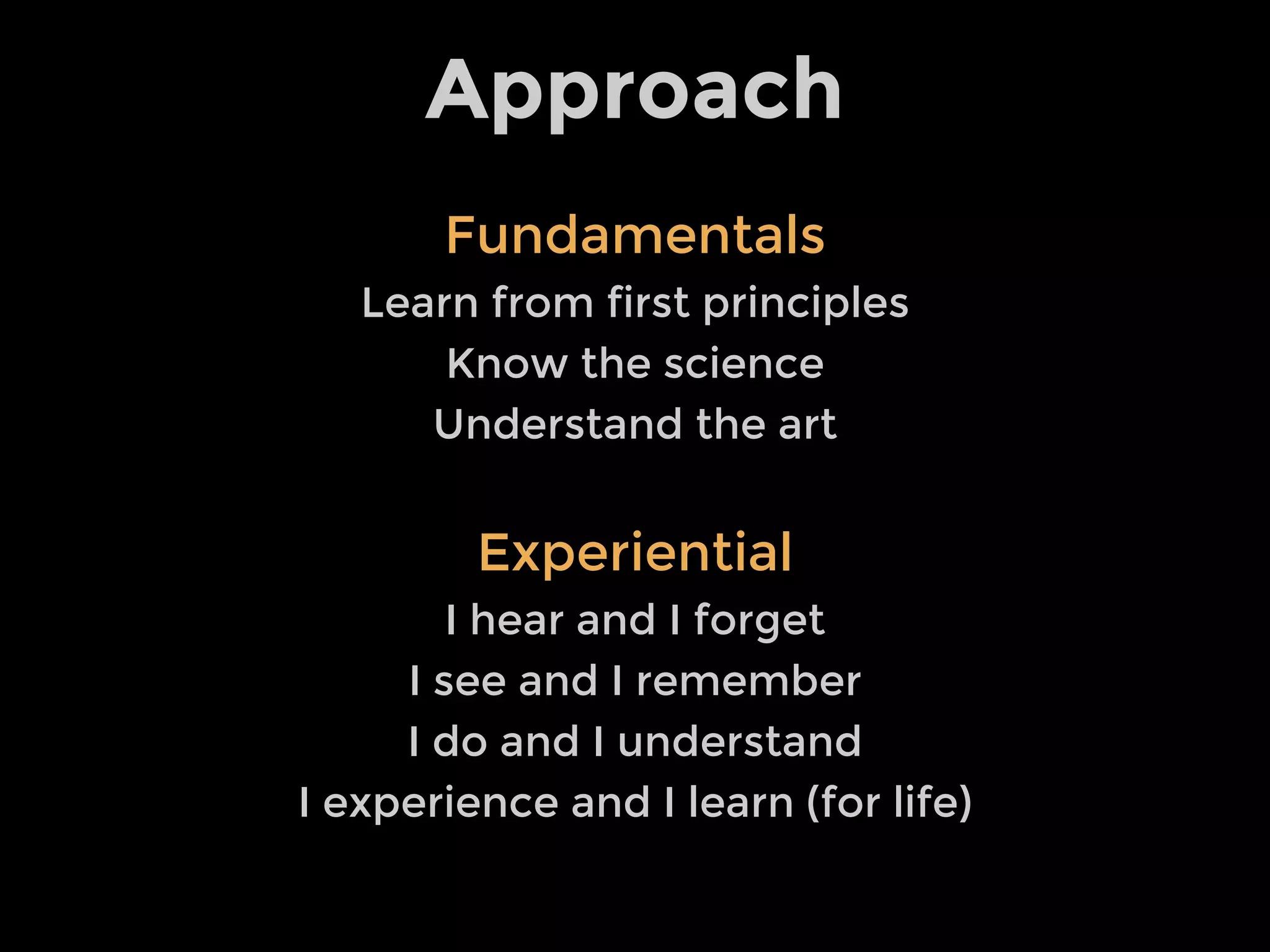 Approach

Fundamentals

Learn from first principles

Know the science

Understand the art

Experiential

I hear and I forget

I see and I remember

I do and I understand

I experience and I learn (for life)